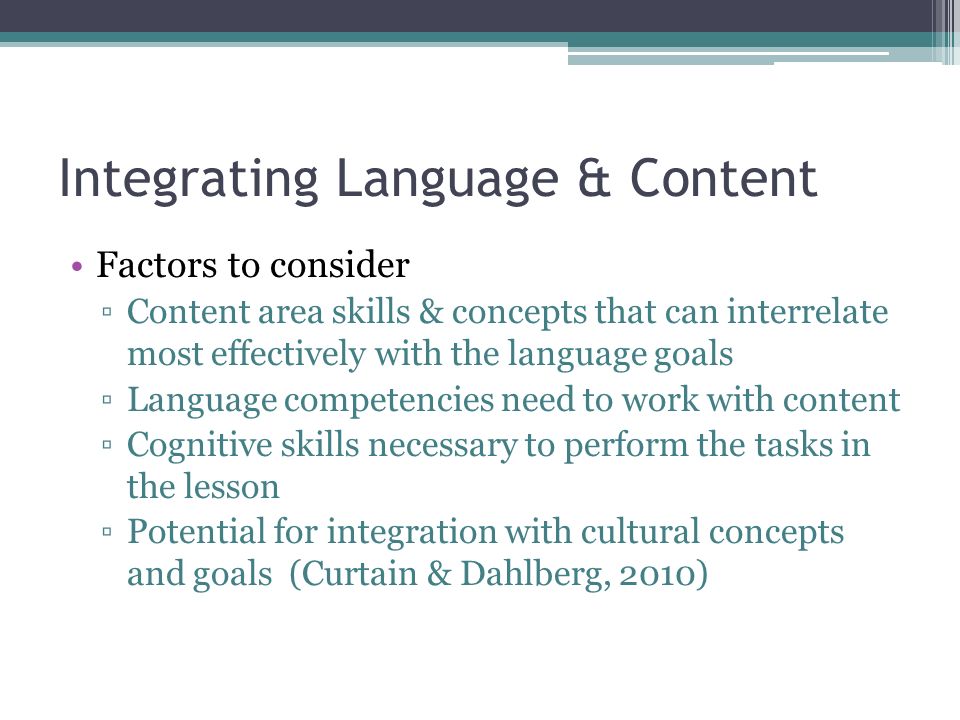 Integrating Language & Content

• Factors to consider
▫ Content area skills & concepts that can interrelate most effectively with the language goals
▫ Language competencies need to work with content
▫ Cognitive skills necessary to perform the tasks in the lesson
▫ Potential for integration with cultural concepts and goals (Curtain & Dahlberg, 2010)